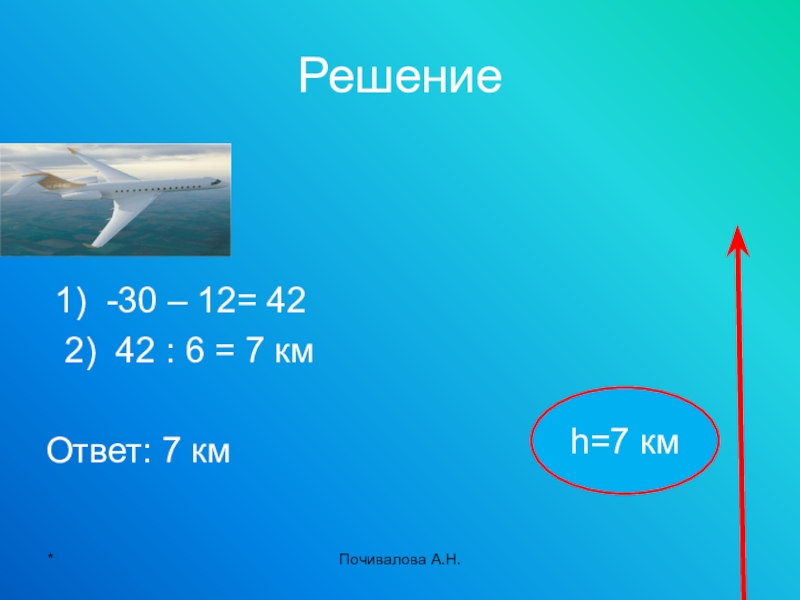 Решение

1) -30 – 12= 42

2) 42 : 6 = 7 км

Ответ: 7 км

h=7 км

*

Почивалова А.Н.